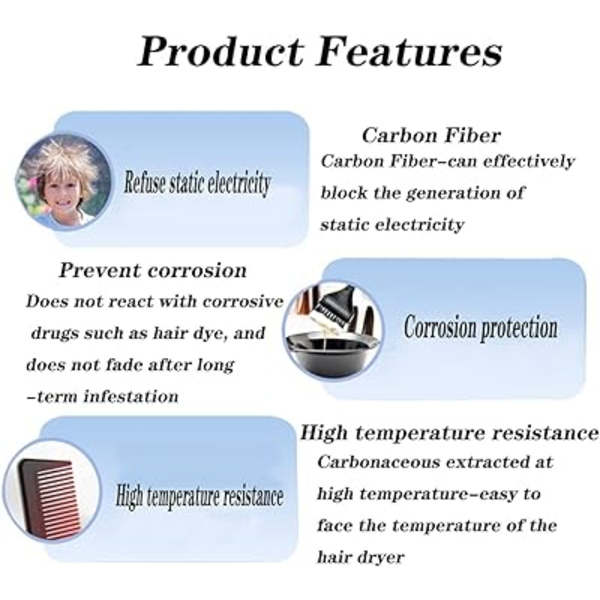 Product Features

Refuse static electricity

Carbon Fiber

Carbon Fiber-can effectively block the generation of static electricity

Prevent corrosion

Does not react with corrosive drugs such as hair dye, and does not fade after long -term infestation

Corrosion protection

High temperature resistance

High temperature resistance

Carbonaceous extracted at high temperature-easy to face the temperature of the hair dryer